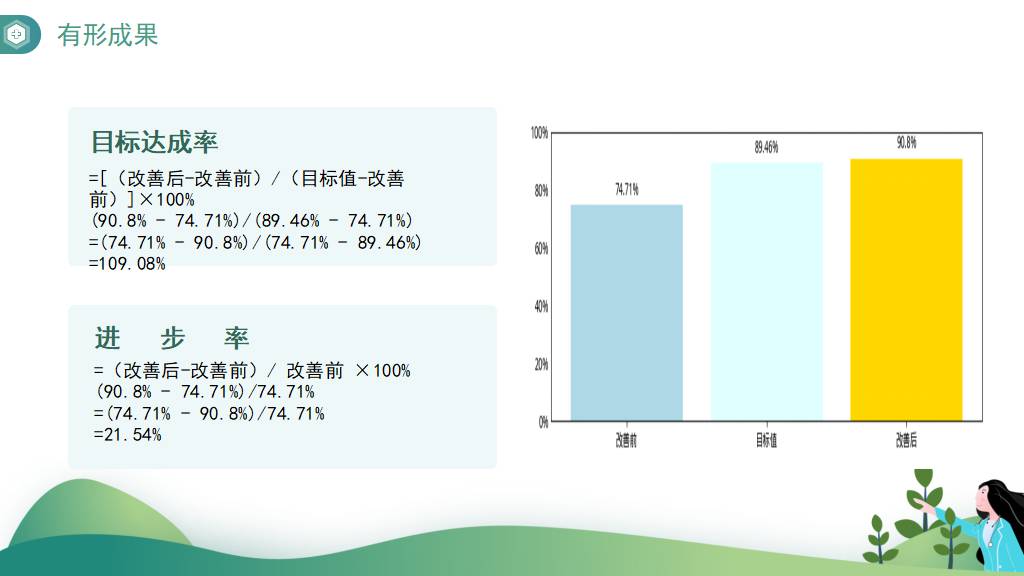 有形成果

目标达成率

=[（改善后-改善前）/（目标值-改善前）]×100%
(90.8% - 74.71%)/(89.46% - 74.71%)
=(74.71% - 90.8%)/(74.71% - 89.46%)
=109.08%

进 步 率

=（改善后-改善前）/ 改善前 ×100%
(90.8% - 74.71%)/74.71%
=(74.71% - 90.8%)/74.71%
=21.54%

100%
80%
60%
40%
20%
0%
74.71%
89.46%
90.8%
改善前
目标值
改善后